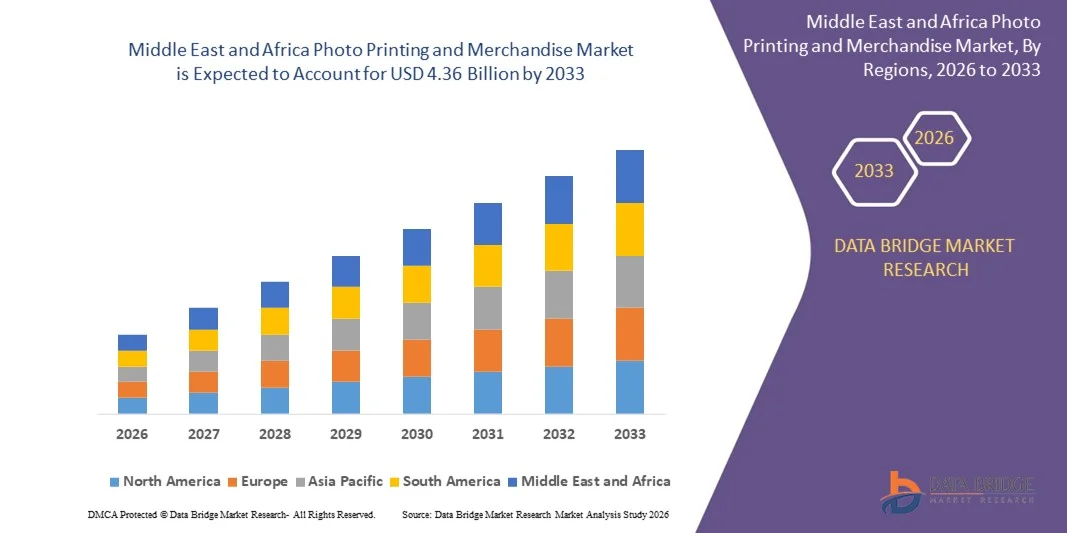 Middle East and Africa Photo Printing and Merchandise Market is Expected to Account for USD 4.36 Billion by 2033

2026 2027 2028 2029 2030 2031 2032 2033

North America Europe Asia Pacific South America Middle East and Africa

DMCA Protected © Data Bridge Market Research- All Rights Reserved.

Source: Data Bridge Market Research Market Analysis Study 2026

Middle East and Africa Photo Printing and Merchandise Market, By Regions, 2026 to 2033

2026

2033

DATA BRIDGE MARKET RESEARCH

DATA BRIDGE
MARKET RESEARCH